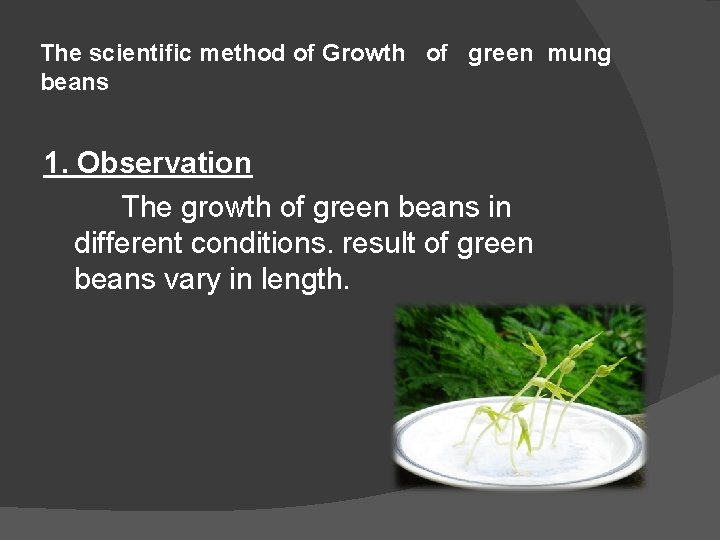 The scientific method of Growth of green mung beans

1. Observation

The growth of green beans in different conditions. result of green beans vary in length.